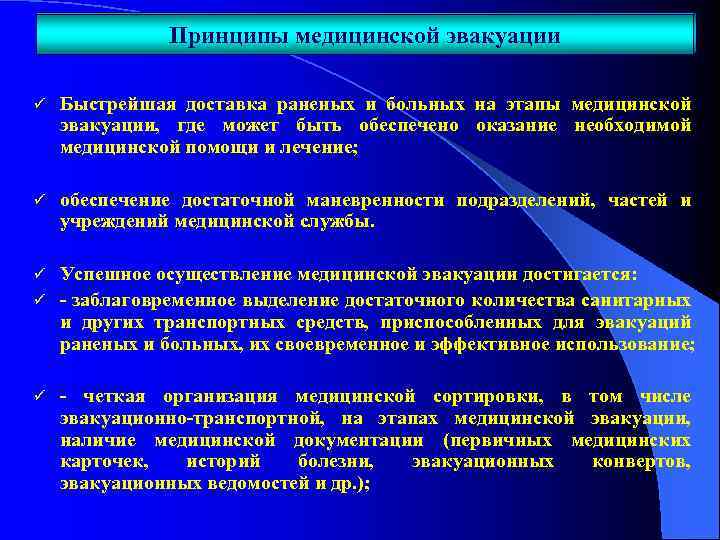 Принципы медицинской эвакуации

✓ Быстрейшая доставка раненых и больных на этапы медицинской эвакуации, где может быть обеспечено оказание необходимой медицинской помощи и лечение;

✓ обеспечение достаточной маневренности подразделений, частей и учреждений медицинской службы.

✓ Успешное осуществление медицинской эвакуации достигается:

✓ - заблаговременное выделение достаточного количества санитарных и других транспортных средств, приспособленных для эвакуаций раненых и больных, их своевременное и эффективное использование;

✓ - четкая организация медицинской сортировки, в том числе эвакуационно-транспортной, на этапах медицинской эвакуации, наличие медицинской документации (первичных медицинских карточек, историй болезни, эвакуационных конвертов, эвакуационных ведомостей и др.);